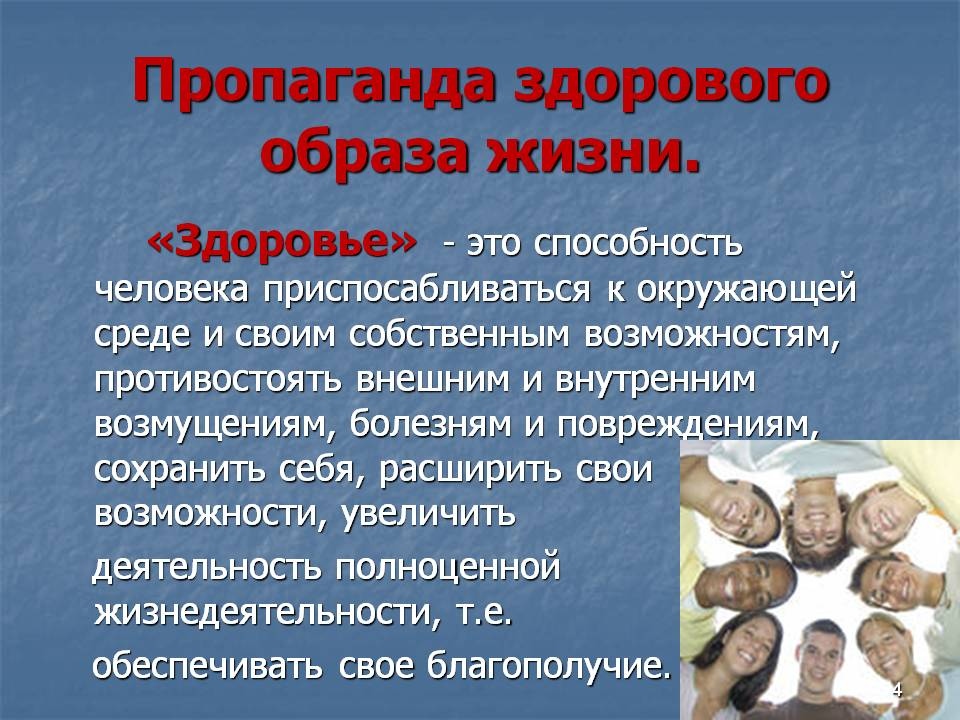 Пропаганда здорового образа жизни.

«Здоровье» - это способность человека приспосабливаться к окружающей среде и своим собственным возможностям, противостоять внешним и внутренним возмущениям, болезням и повреждениям, сохранить себя, расширить свои возможности, увеличить

деятельность полноценной жизнедеятельности, т.е.

обеспечивать свое благополучие.

4